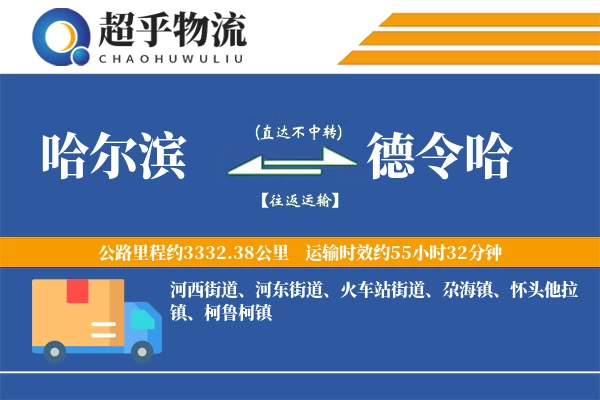 超乎物流
CHAOHUWULIU

哈尔滨

(直达不中转)

【往返运输】

德令哈

公路里程约3332.38公里　运输时效约55小时32分钟

河西街道、河东街道、火车站街道、尕海镇、怀头他拉镇、柯鲁柯镇